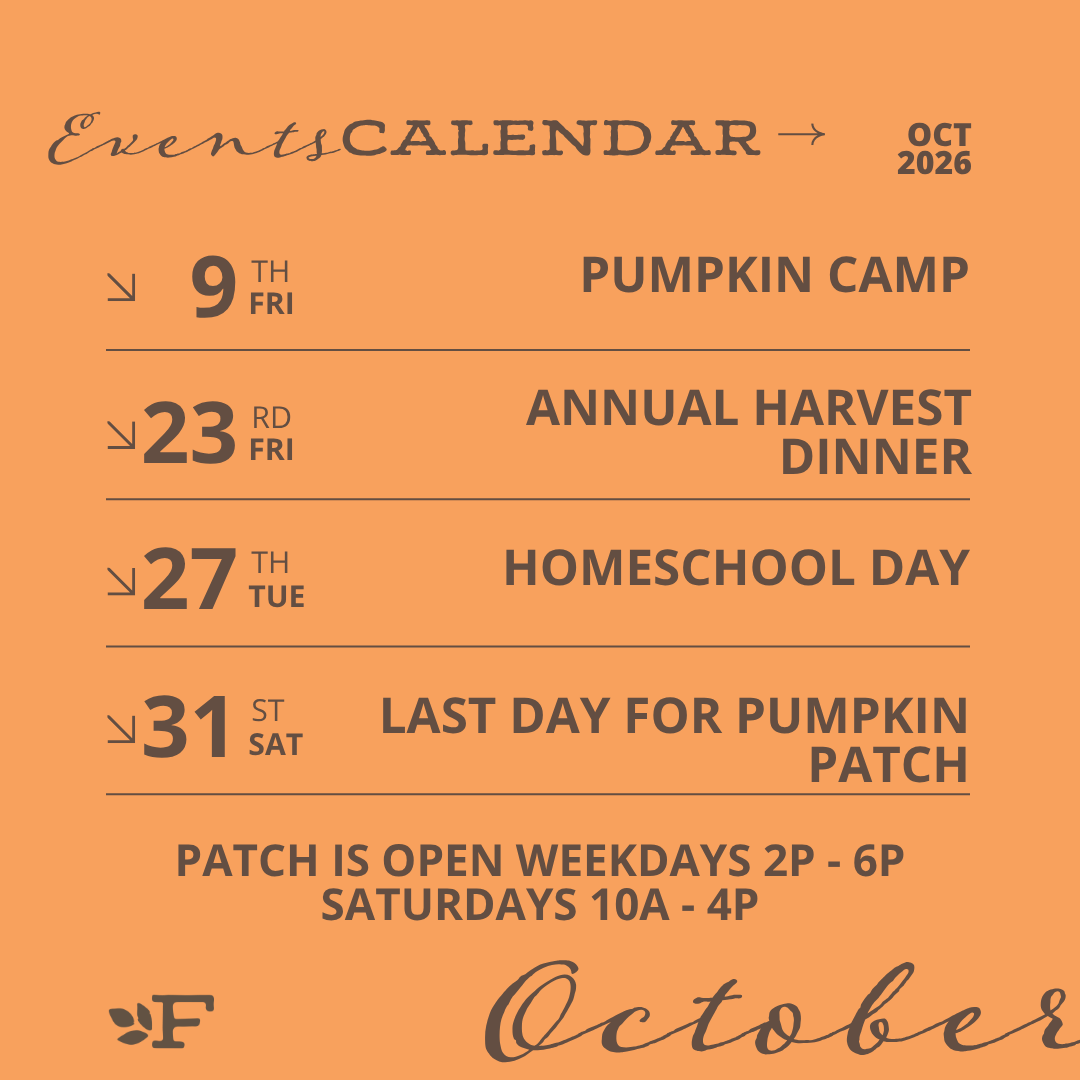 Events CALENDAR → OCT 2026

↘ 9 TH FRI PUMPKIN CAMP

↘ 23 RD FRI ANNUAL HARVEST DINNER

↘ 27 TH TUE HOMESCHOOL DAY

↘ 31 ST SAT LAST DAY FOR PUMPKIN PATCH

PATCH IS OPEN WEEKDAYS 2P - 6P
SATURDAYS 10A - 4P

F

October